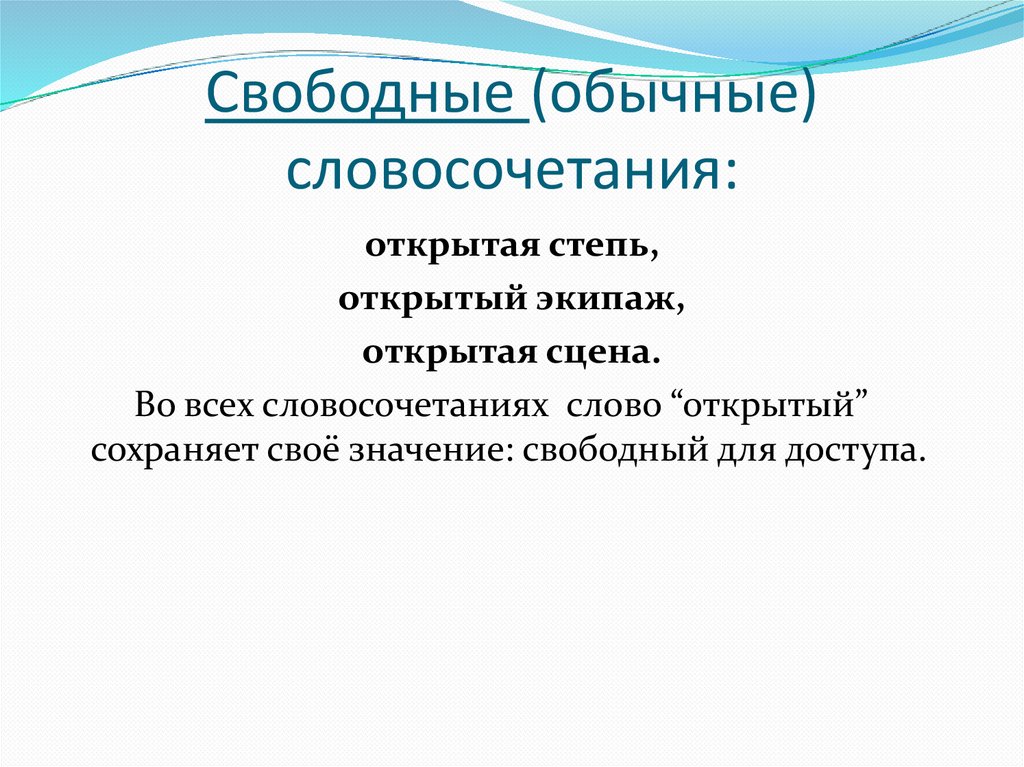 Свободные (обычные) словосочетания:

открытая степь,
открытый экипаж,
открытая сцена.

Во всех словосочетаниях слово “открытый” сохраняет своё значение: свободный для доступа.